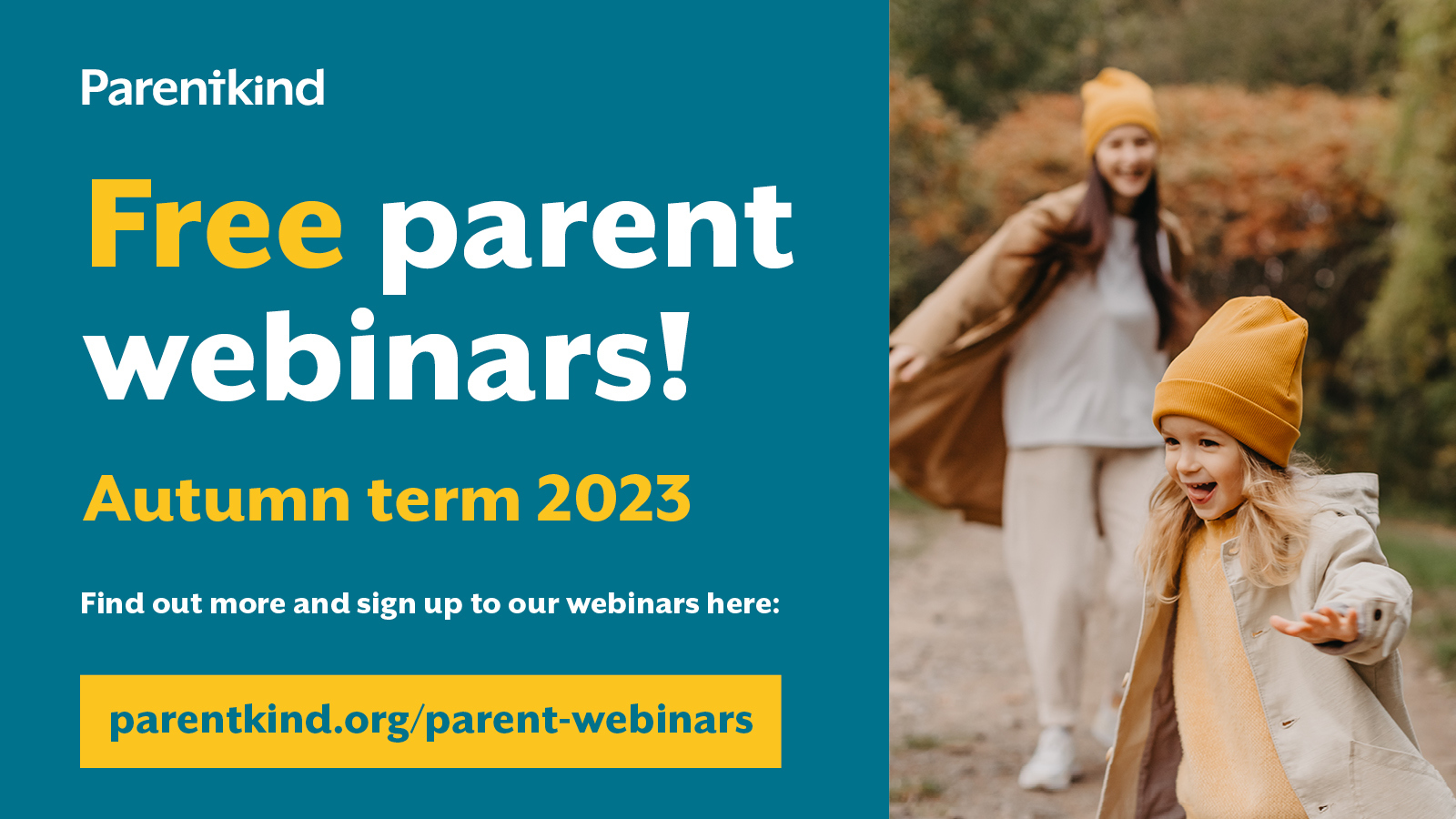 Parentkind

Free parent webinars!

Autumn term 2023

Find out more and sign up to our webinars here:

parentkind.org/parent-webinars